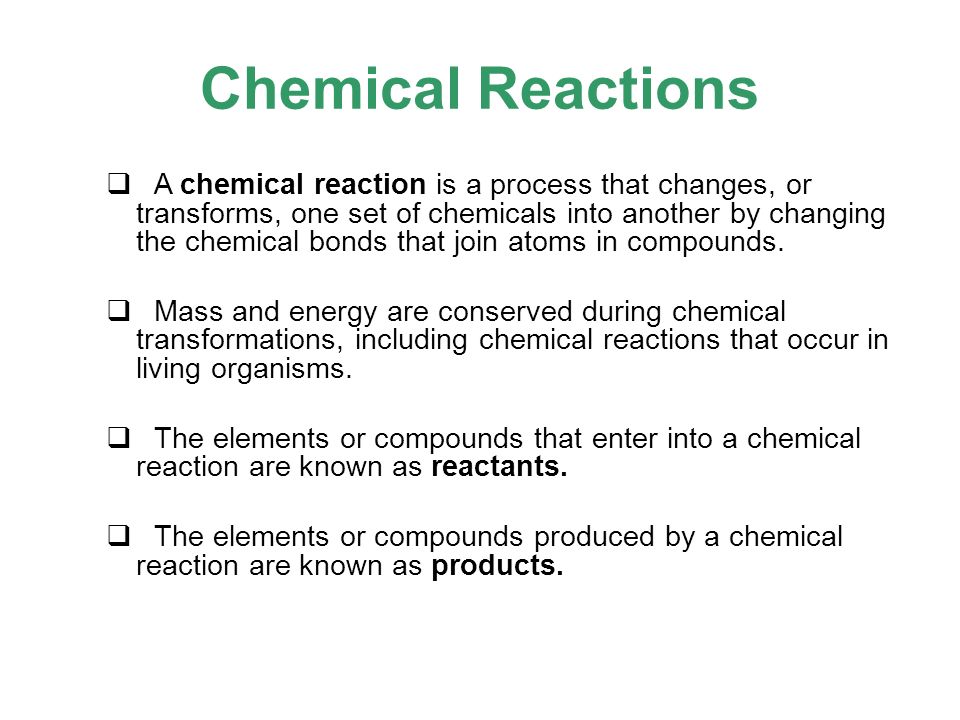 Chemical Reactions

❑ A chemical reaction is a process that changes, or transforms, one set of chemicals into another by changing the chemical bonds that join atoms in compounds.

❑ Mass and energy are conserved during chemical transformations, including chemical reactions that occur in living organisms.

❑ The elements or compounds that enter into a chemical reaction are known as reactants.

❑ The elements or compounds produced by a chemical reaction are known as products.